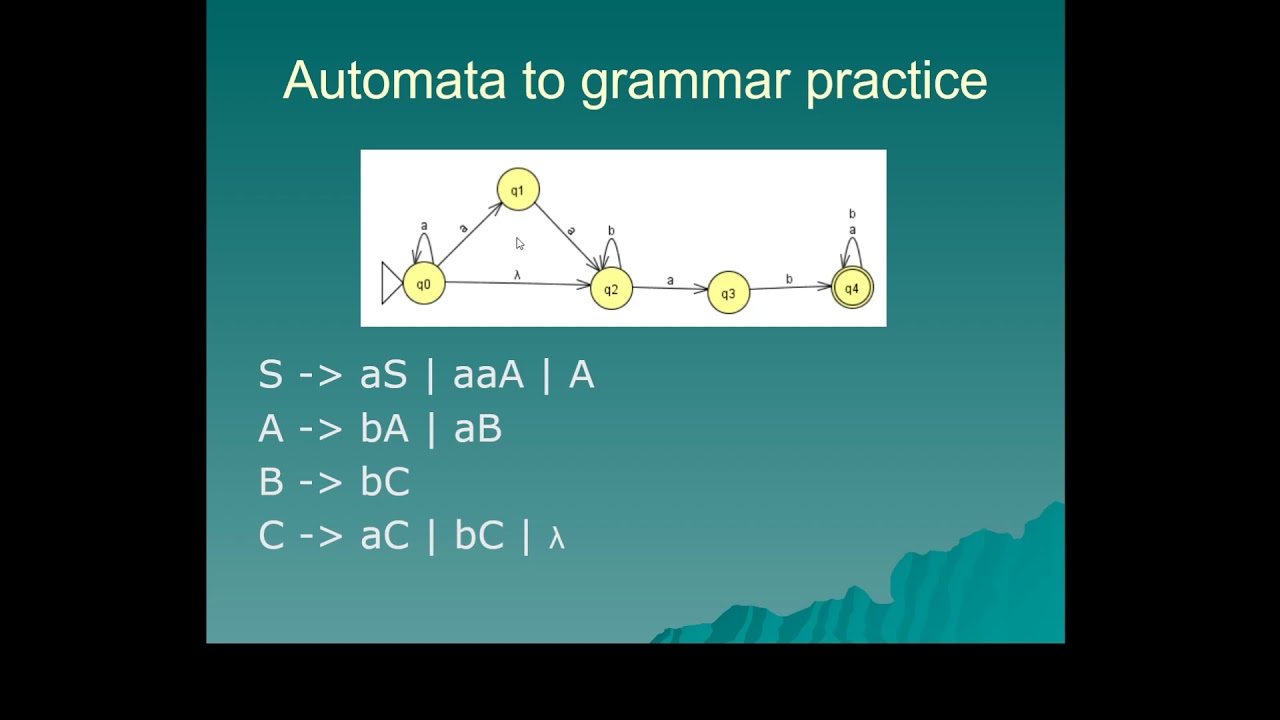 Automata to grammar practice

q1

a

a

a

b

b

a

q0

λ

q2

a

q3

b

q4

S -> aS | aaA | A
A -> bA | aB
B -> bC
C -> aC | bC | λ